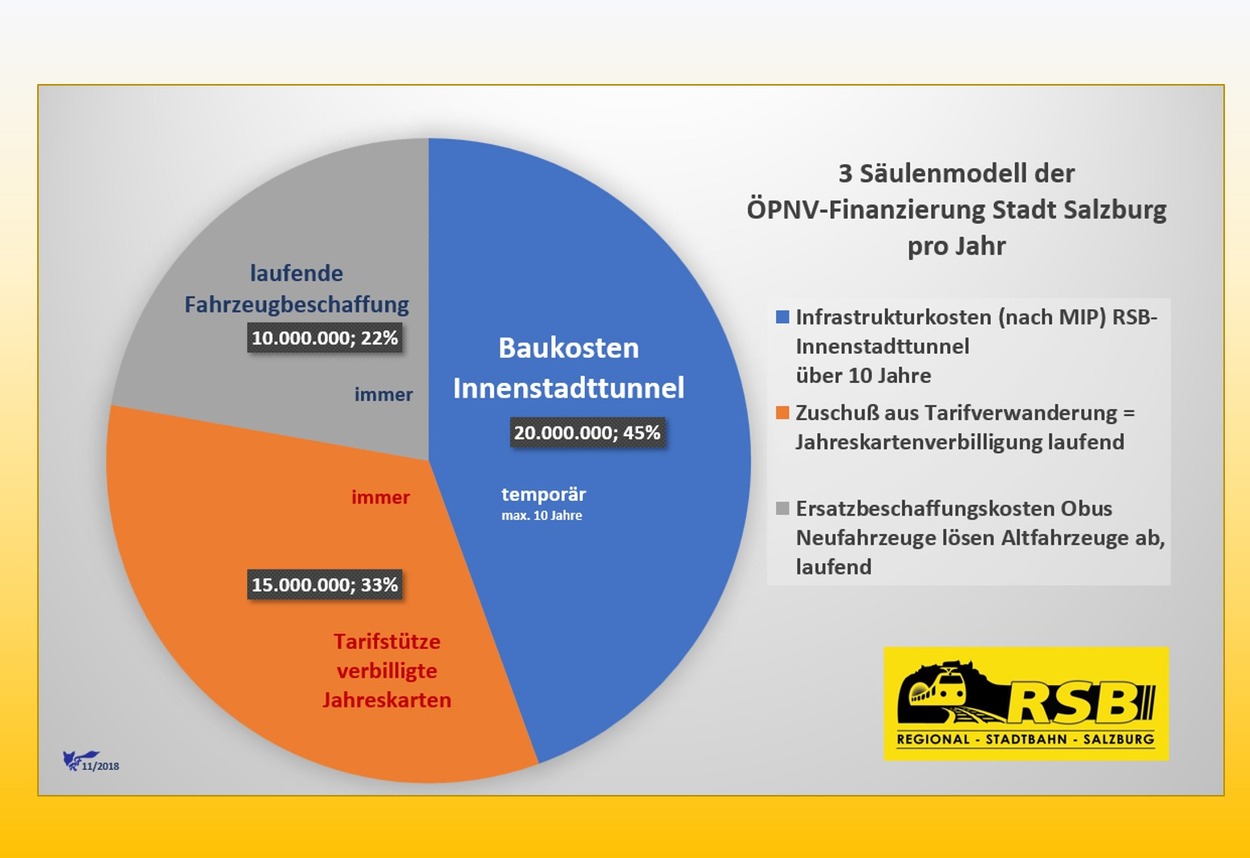 3 Säulenmodell der ÖPNV-Finanzierung Stadt Salzburg pro Jahr

laufende Fahrzeugbeschaffung

10.000.000; 22%

immer

Baukosten Innenstadttunnel

20.000.000; 45%

temporär
max. 10 Jahre

immer

15.000.000; 33%

Tarifstütze verbilligte Jahreskarten

Infrastrukturkosten (nach MIP) RSB-Innenstadttunnel über 10 Jahre

Zuschuß aus Tarifverwanderung = Jahreskartenverbilligung laufend

Ersatzbeschaffungskosten Obus Neufahrzeuge lösen Altfahrzeuge ab, laufend

RSB
REGIONAL - STADTBAHN - SALZBURG

11/2018